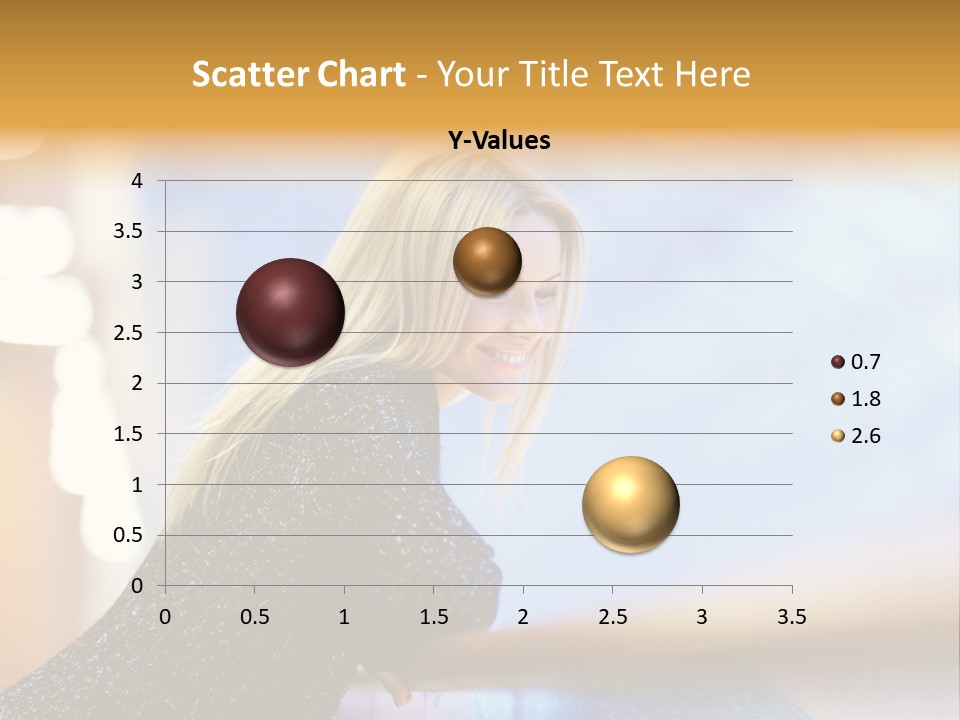 Scatter Chart - Your Title Text Here

Y-Values

4
3.5
3
2.5
2
1.5
1
0.5
0

0 0.5 1 1.5 2 2.5 3 3.5

0.7
1.8
2.6